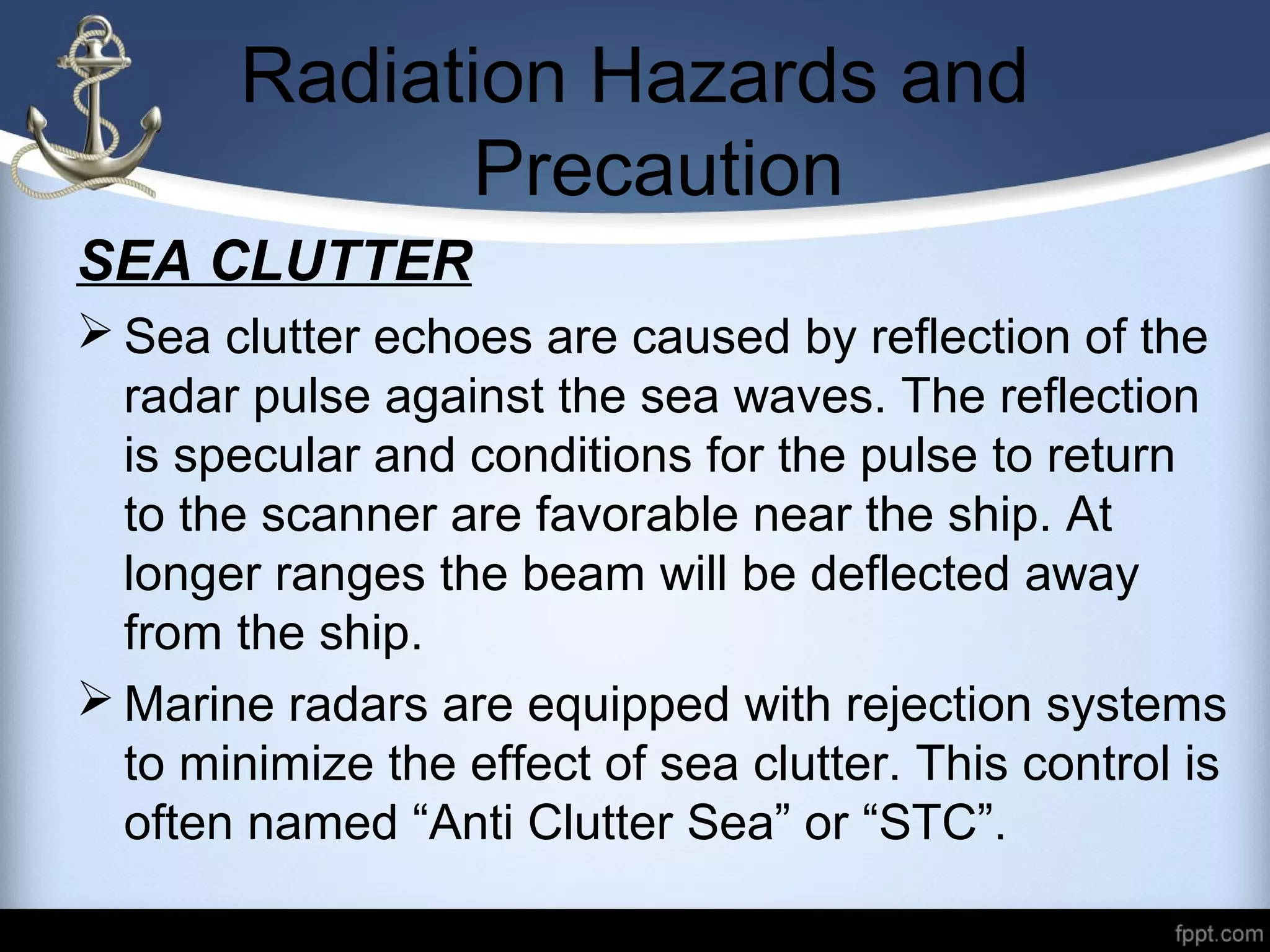 Radiation Hazards and Precaution

SEA CLUTTER

➢ Sea clutter echoes are caused by reflection of the radar pulse against the sea waves. The reflection is specular and conditions for the pulse to return to the scanner are favorable near the ship. At longer ranges the beam will be deflected away from the ship.

➢ Marine radars are equipped with rejection systems to minimize the effect of sea clutter. This control is often named “Anti Clutter Sea” or “STC”.

fppt.com